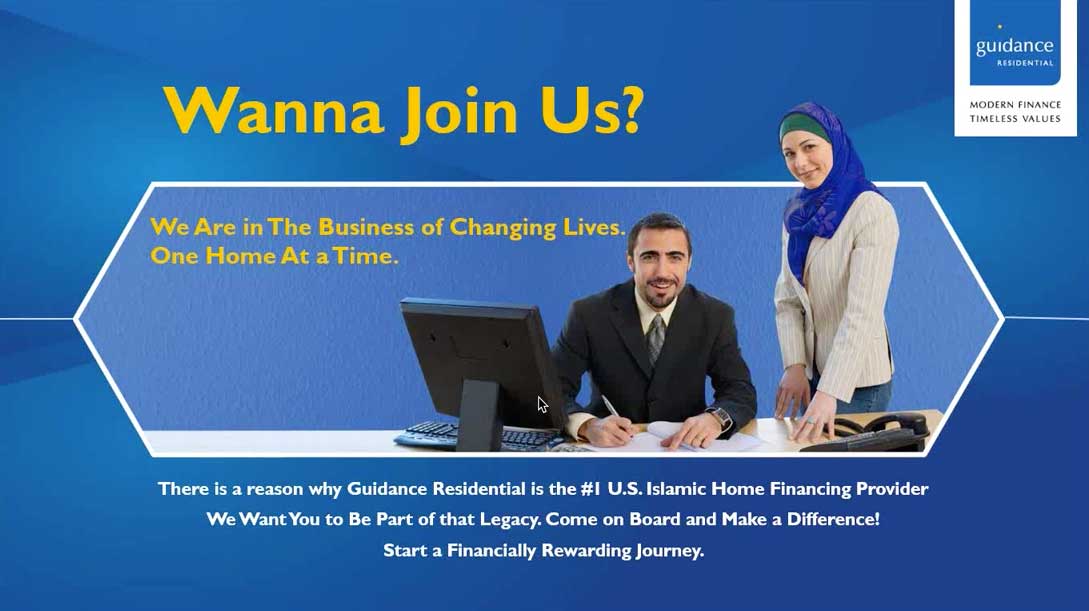 guidance
RESIDENTIAL

MODERN FINANCE
TIMELESS VALUES

Wanna Join Us?

We Are in The Business of Changing Lives.
One Home At a Time.

There is a reason why Guidance Residential is the #1 U.S. Islamic Home Financing Provider
We Want You to Be Part of that Legacy. Come on Board and Make a Difference!
Start a Financially Rewarding Journey.